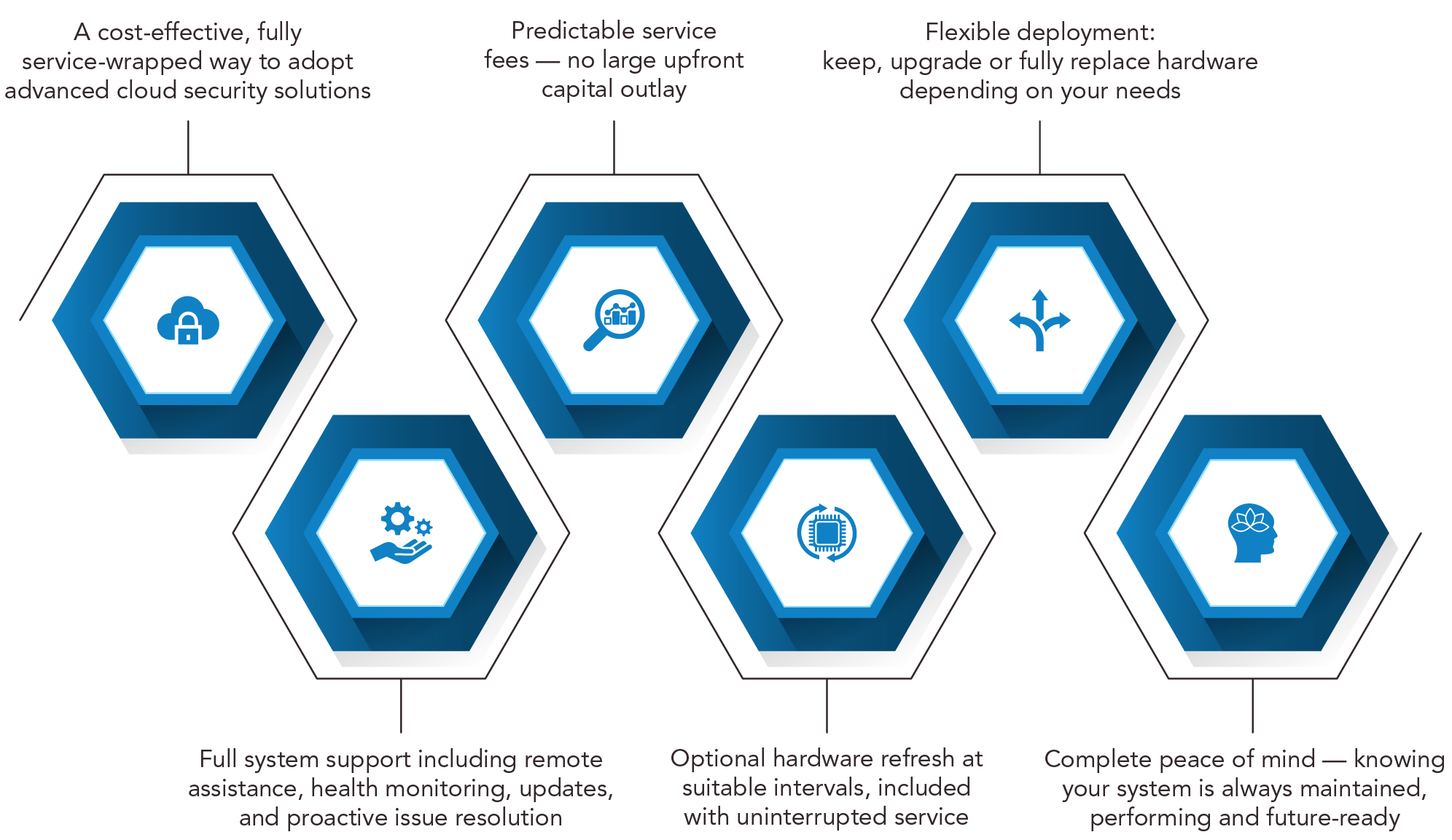 A cost-effective, fully service-wrapped way to adopt advanced cloud security solutions

Predictable service fees — no large upfront capital outlay

Flexible deployment: keep, upgrade or fully replace hardware depending on your needs

Full system support including remote assistance, health monitoring, updates, and proactive issue resolution

Optional hardware refresh at suitable intervals, included with uninterrupted service

Complete peace of mind — knowing your system is always maintained, performing and future-ready